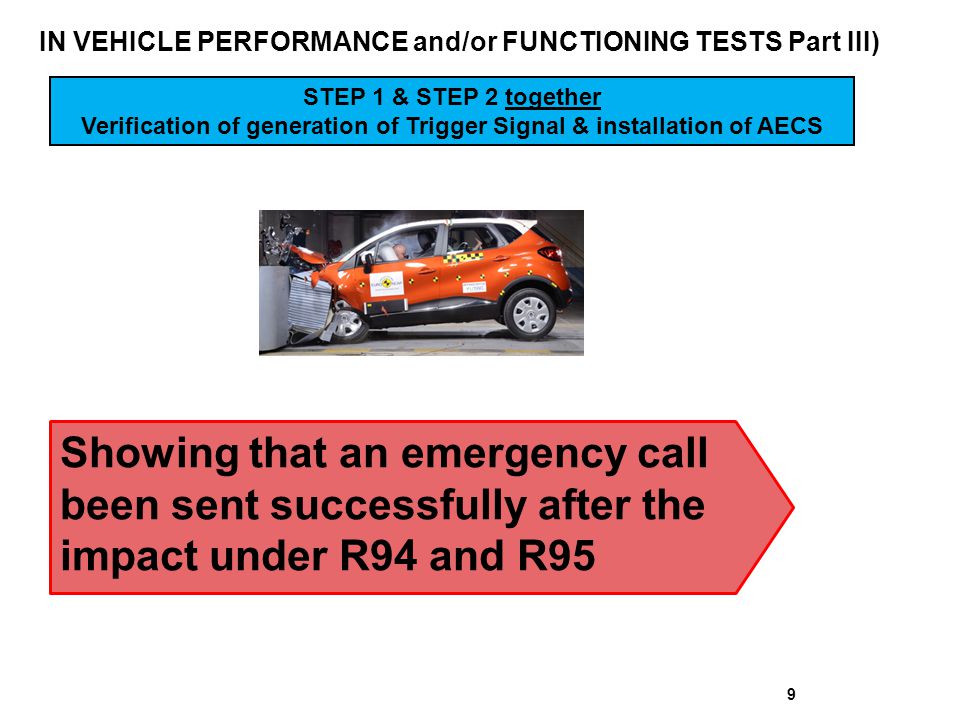 IN VEHICLE PERFORMANCE and/or FUNCTIONING TESTS Part III)

STEP 1 & STEP 2 together
Verification of generation of Trigger Signal & installation of AECS

Showing that an emergency call been sent successfully after the impact under R94 and R95

9